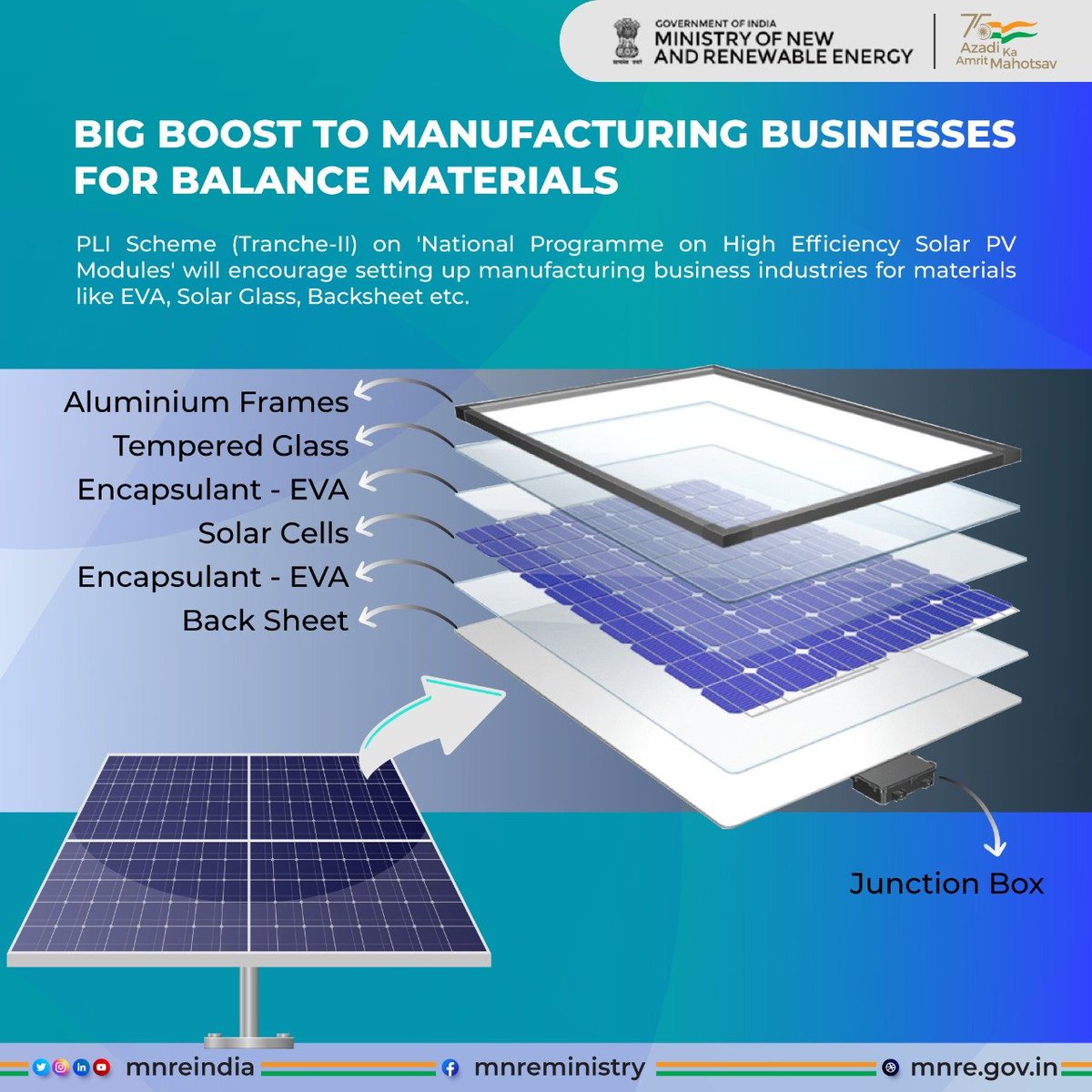 GOVERNMENT OF INDIA
MINISTRY OF NEW AND RENEWABLE ENERGY

75 Azadi Ka Amrit Mahotsav

BIG BOOST TO MANUFACTURING BUSINESSES FOR BALANCE MATERIALS

PLI Scheme (Tranche-II) on 'National Programme on High Efficiency Solar PV Modules' will encourage setting up manufacturing business industries for materials like EVA, Solar Glass, Backsheet etc.

Aluminium Frames
Tempered Glass
Encapsulant - EVA
Solar Cells
Encapsulant - EVA
Back Sheet

Junction Box

mnreindia
mnreministry
mnre.gov.in